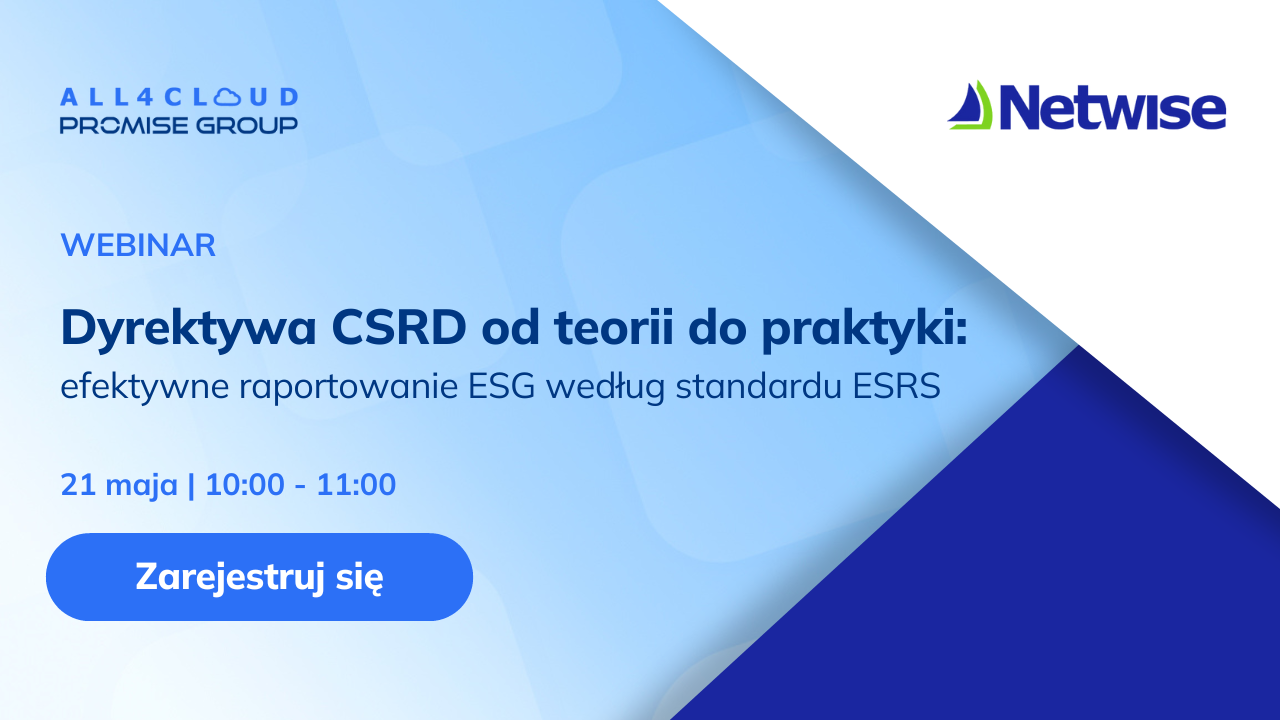 ALL4CLOUD
PROMISE GROUP

Netwise

WEBINAR

Dyrektywa CSRD od teorii do praktyki:
efektywne raportowanie ESG według standardu ESRS

21 maja | 10:00 - 11:00

Zarejestruj się